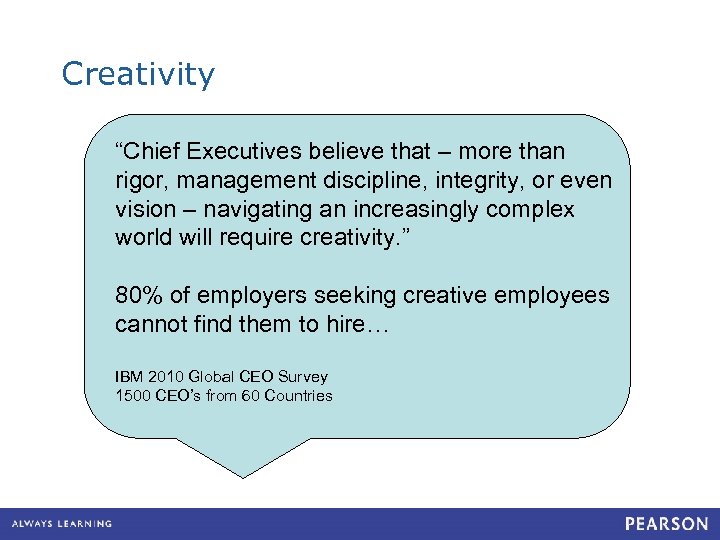 Creativity

“Chief Executives believe that – more than rigor, management discipline, integrity, or even vision – navigating an increasingly complex world will require creativity.”

80% of employers seeking creative employees cannot find them to hire…

IBM 2010 Global CEO Survey
1500 CEO’s from 60 Countries

ALWAYS LEARNING

PEARSON